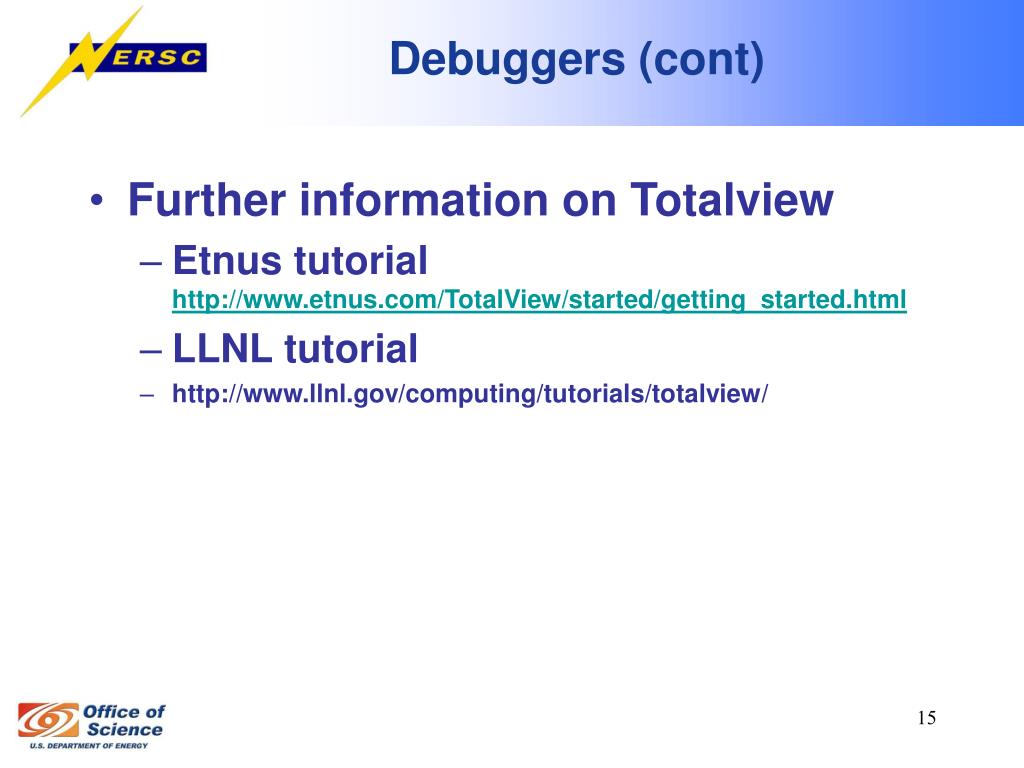 NERSC

Debuggers (cont)

• Further information on Totalview
– Etnus tutorial http://www.etnus.com/TotalView/started/getting_started.html
– LLNL tutorial
– http://www.llnl.gov/computing/tutorials/totalview/

Office of Science
U.S. DEPARTMENT OF ENERGY

15